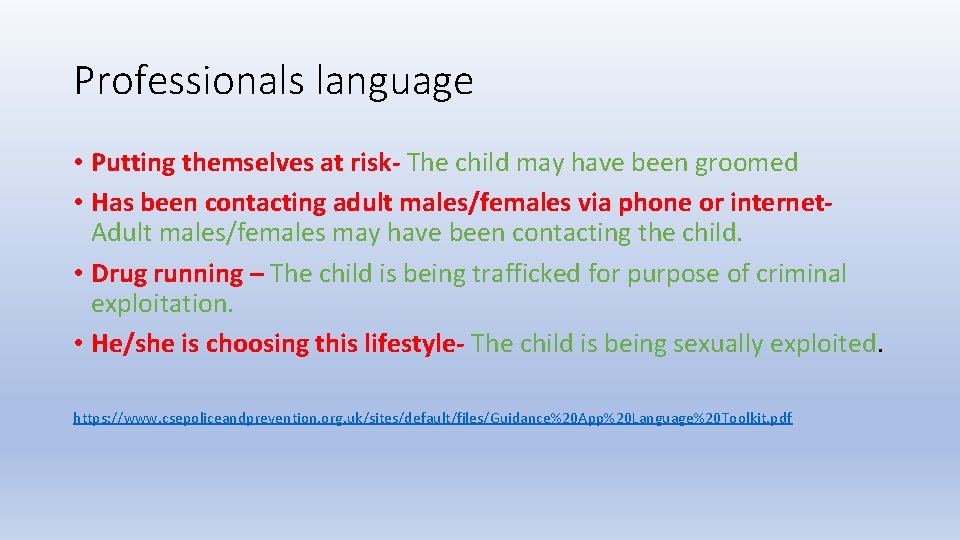 Professionals language

• Putting themselves at risk- The child may have been groomed
• Has been contacting adult males/females via phone or internet- Adult males/females may have been contacting the child.
• Drug running – The child is being trafficked for purpose of criminal exploitation.
• He/she is choosing this lifestyle- The child is being sexually exploited.

https://www.csepoliceandprevention.org.uk/sites/default/files/Guidance%20App%20Language%20Toolkit.pdf